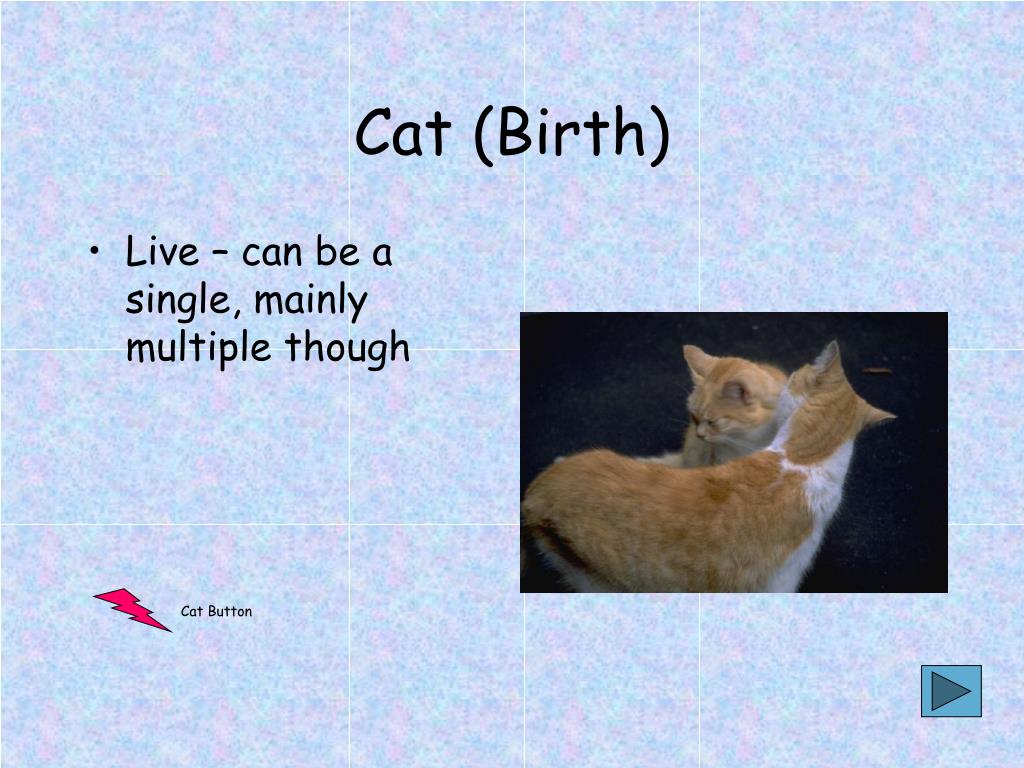 Cat (Birth)

• Live – can be a single, mainly multiple though

Cat Button